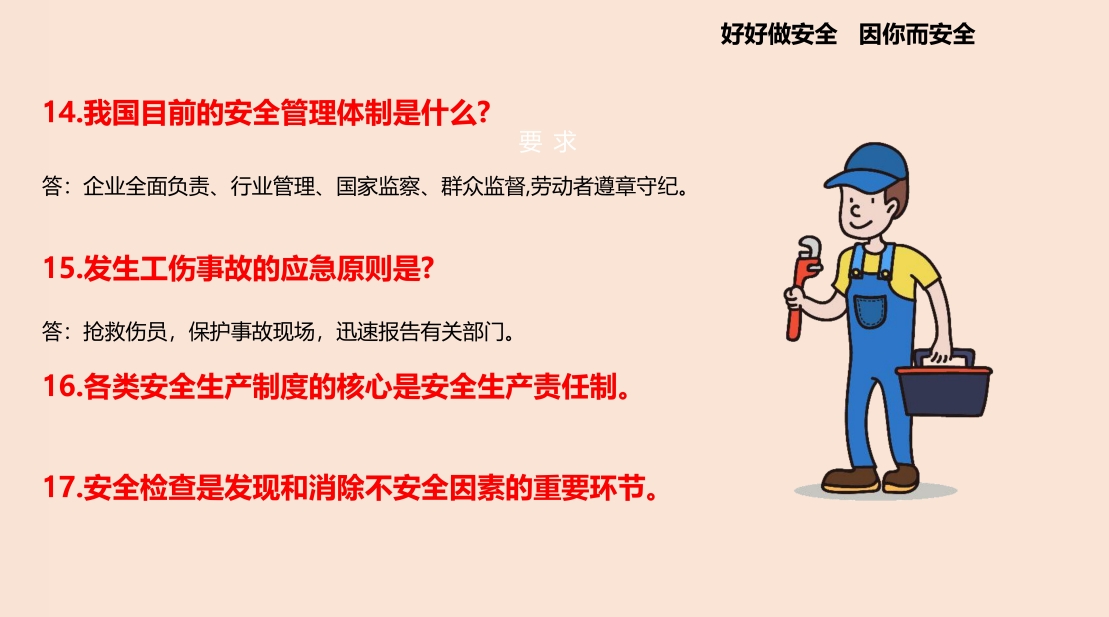 好好做安全　因你而安全

14.我国目前的安全管理体制是什么?

要 求

答：企业全面负责、行业管理、国家监察、群众监督,劳动者遵章守纪。

15.发生工伤事故的应急原则是?

答：抢救伤员，保护事故现场，迅速报告有关部门。

16.各类安全生产制度的核心是安全生产责任制。

17.安全检查是发现和消除不安全因素的重要环节。